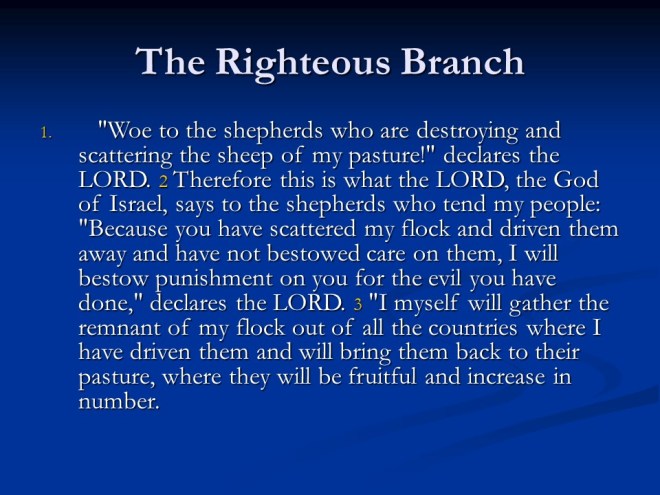 The Righteous Branch

1. "Woe to the shepherds who are destroying and scattering the sheep of my pasture!" declares the LORD. 2 Therefore this is what the LORD, the God of Israel, says to the shepherds who tend my people: "Because you have scattered my flock and driven them away and have not bestowed care on them, I will bestow punishment on you for the evil you have done," declares the LORD. 3 "I myself will gather the remnant of my flock out of all the countries where I have driven them and will bring them back to their pasture, where they will be fruitful and increase in number.